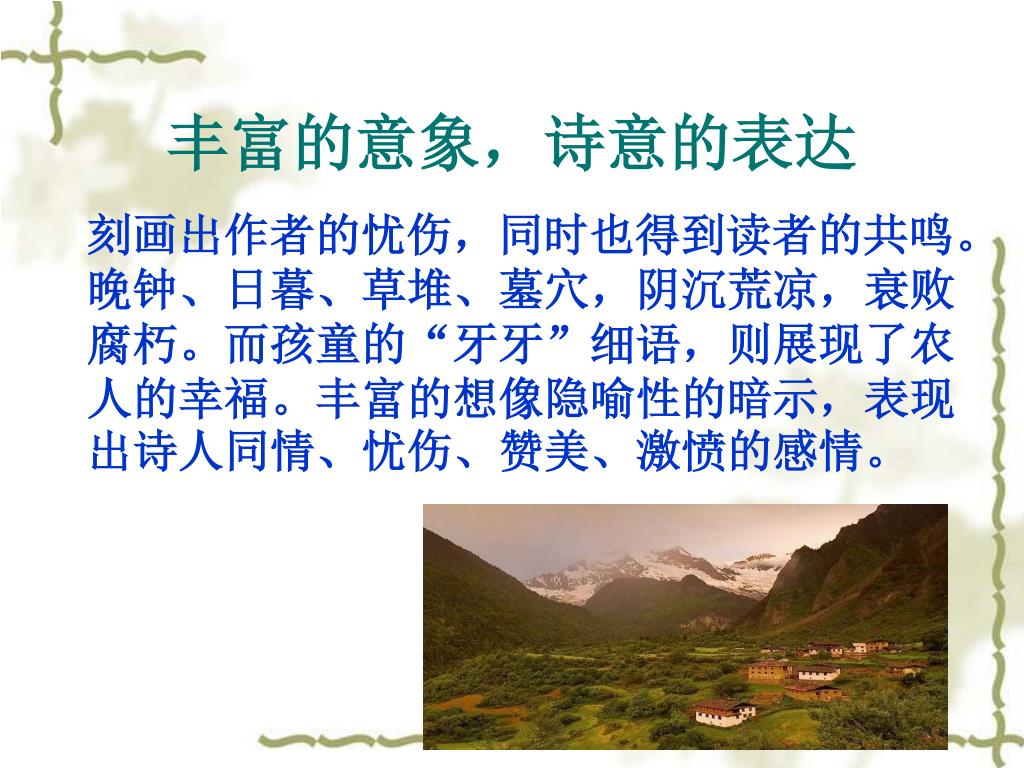 丰富的意象，诗意的表达

刻画出作者的忧伤，同时也得到读者的共鸣。晚钟、日暮、草堆、墓穴，阴沉荒凉，衰败腐朽。而孩童的“牙牙”细语，则展现了农人的幸福。丰富的想像隐喻性的暗示，表现出诗人同情、忧伤、赞美、激愤的感情。